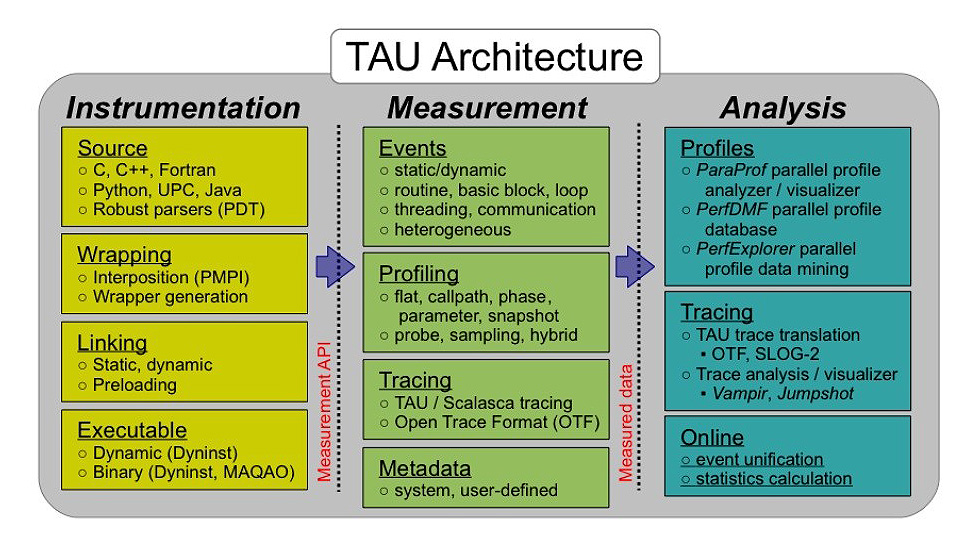 TAU Architecture

Instrumentation

Source
○ C, C++, Fortran
○ Python, UPC, Java
○ Robust parsers (PDT)

Wrapping
○ Interposition (PMPI)
○ Wrapper generation

Linking
○ Static, dynamic
○ Preloading

Executable
○ Dynamic (Dyninst)
○ Binary (Dyninst, MAQAO)

Measurement API

Measurement

Events
○ static/dynamic
○ routine, basic block, loop
○ threading, communication
○ heterogeneous

Profiling
○ flat, callpath, phase, parameter, snapshot
○ probe, sampling, hybrid

Tracing
○ TAU / Scalasca tracing
○ Open Trace Format (OTF)

Metadata
○ system, user-defined

Measured data

Analysis

Profiles
○ ParaProf parallel profile analyzer / visualizer
○ PerfDMF parallel profile database
○ PerfExplorer parallel profile data mining

Tracing
○ TAU trace translation
▪ OTF, SLOG-2
○ Trace analysis / visualizer
▪ Vampir, Jumpshot

Online
○ event unification
○ statistics calculation